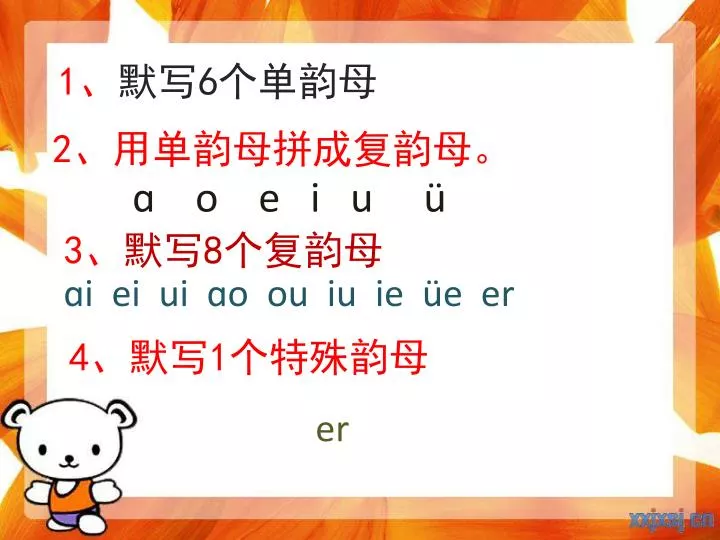 1、默写6个单韵母

2、用单韵母拼成复韵母。

ɑ o e i u ü

3、默写8个复韵母

ɑi ei ui ɑo ou iu ie üe er

4、默写1个特殊韵母

er

xxjxsj.cn